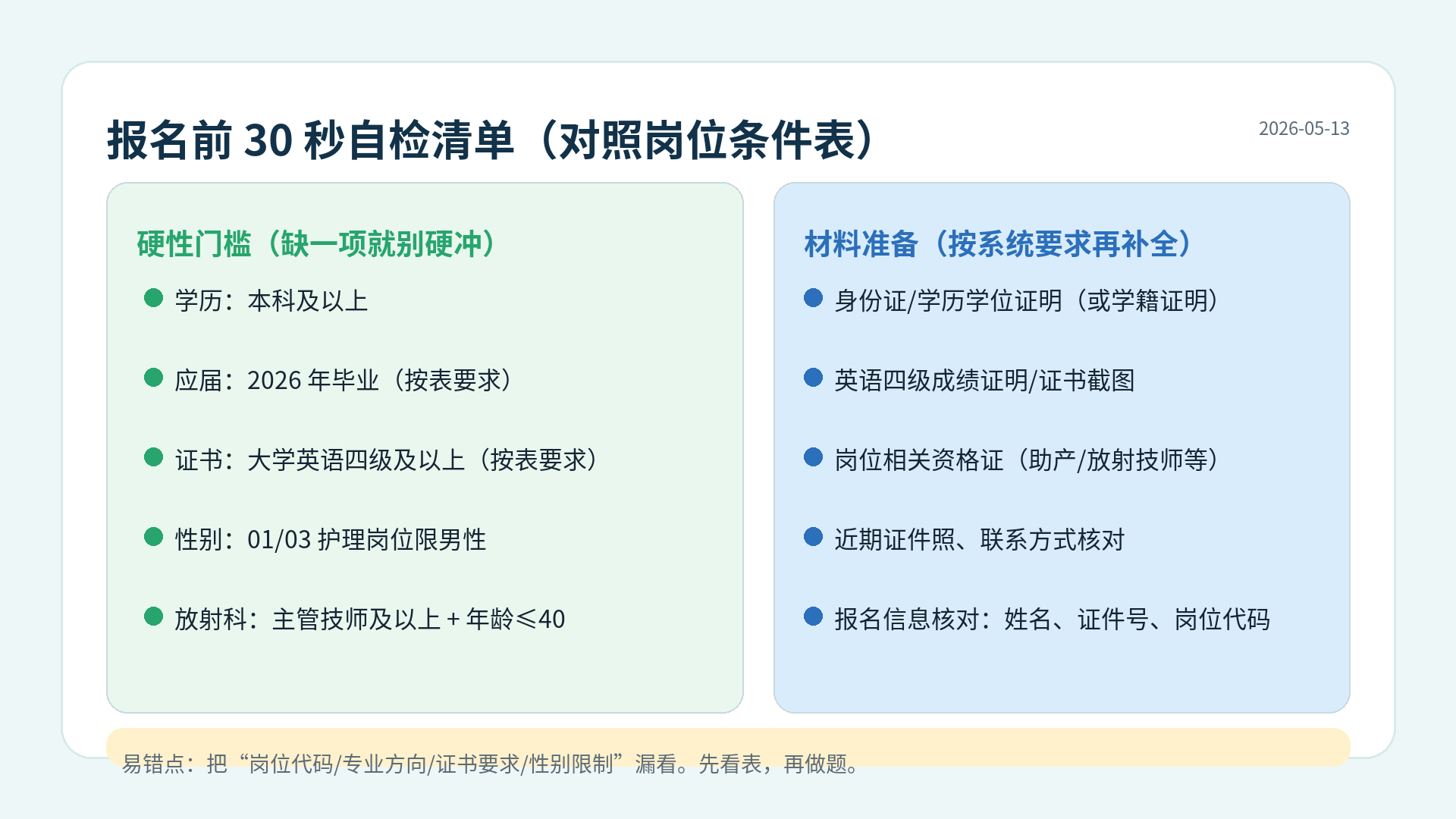 报名前 30 秒自检清单（对照岗位条件表）

2026-05-13

硬性门槛（缺一项就别硬冲）

学历：本科及以上

应届：2026 年毕业（按表要求）

证书：大学英语四级及以上（按表要求）

性别：01/03 护理岗位限男性

放射科：主管技师及以上 + 年龄≤40

材料准备（按系统要求再补全）

身份证/学历学位证明（或学籍证明）

英语四级成绩证明/证书截图

岗位相关资格证（助产/放射技师等）

近期证件照、联系方式核对

报名信息核对：姓名、证件号、岗位代码

易错点：把“岗位代码/专业方向/证书要求/性别限制”漏看。先看表，再做题。